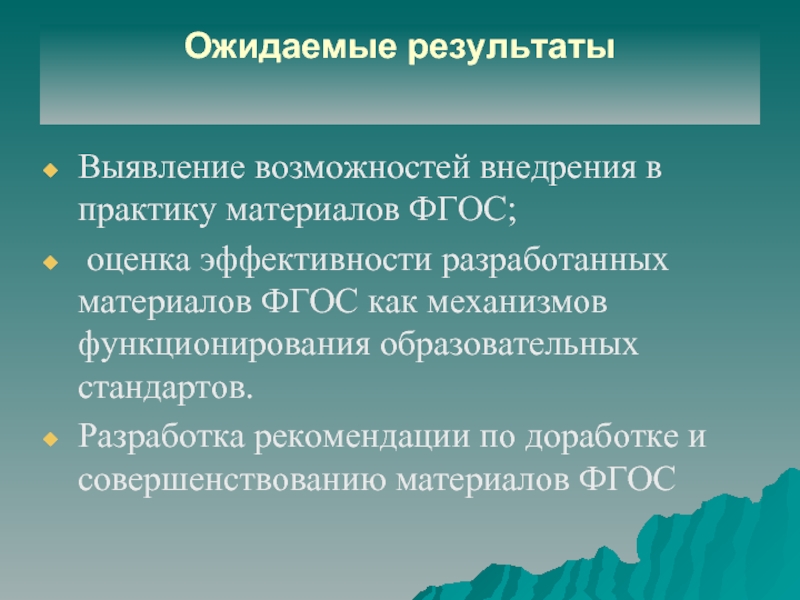 Ожидаемые результаты

Выявление возможностей внедрения в практику материалов ФГОС;

оценка эффективности разработанных материалов ФГОС как механизмов функционирования образовательных стандартов.

Разработка рекомендации по доработке и совершенствованию материалов ФГОС